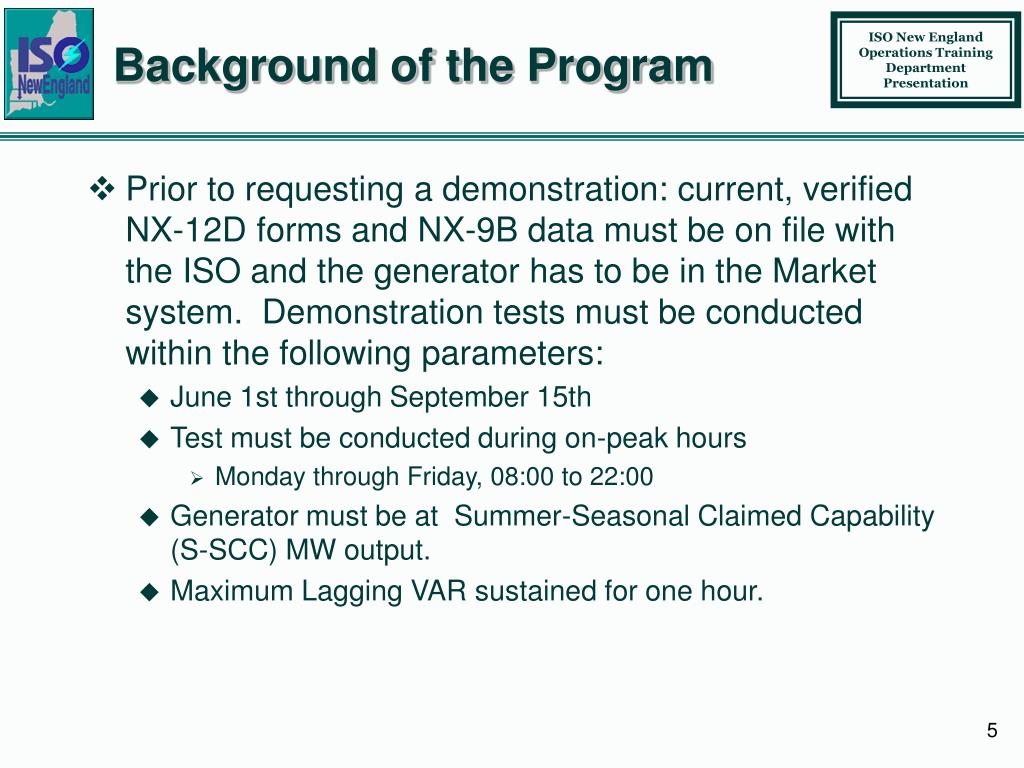 ISO NewEngland

Background of the Program

ISO New England Operations Training Department Presentation

❖ Prior to requesting a demonstration: current, verified NX-12D forms and NX-9B data must be on file with the ISO and the generator has to be in the Market system. Demonstration tests must be conducted within the following parameters:

◆ June 1st through September 15th

◆ Test must be conducted during on-peak hours

➢ Monday through Friday, 08:00 to 22:00

◆ Generator must be at Summer-Seasonal Claimed Capability (S-SCC) MW output.

◆ Maximum Lagging VAR sustained for one hour.

5